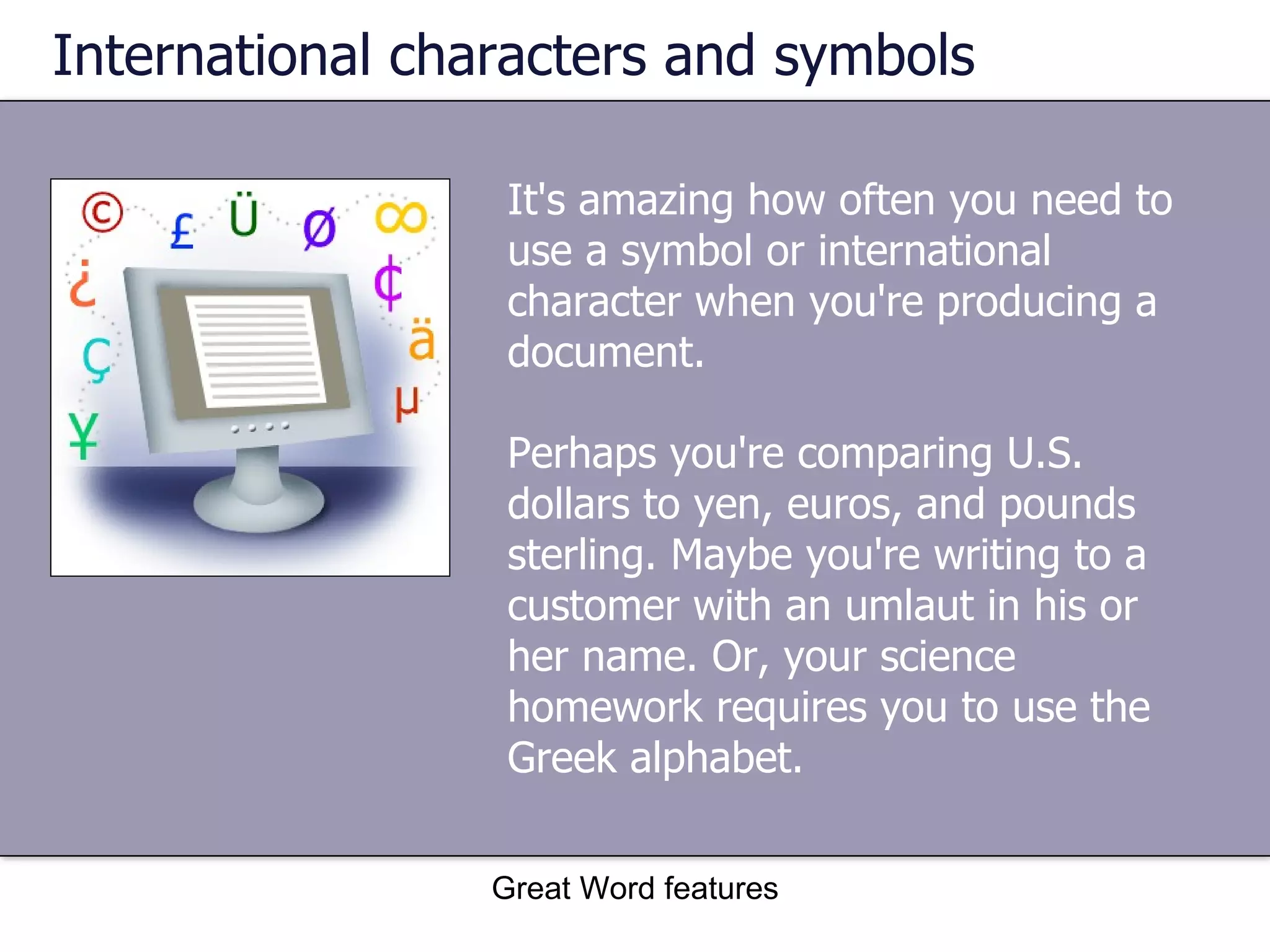 International characters and symbols

© £ Ü ø ∞ ¿ ¢ ç ä µ ¥

It's amazing how often you need to use a symbol or international character when you're producing a document.

Perhaps you're comparing U.S. dollars to yen, euros, and pounds sterling. Maybe you're writing to a customer with an umlaut in his or her name. Or, your science homework requires you to use the Greek alphabet.

Great Word features